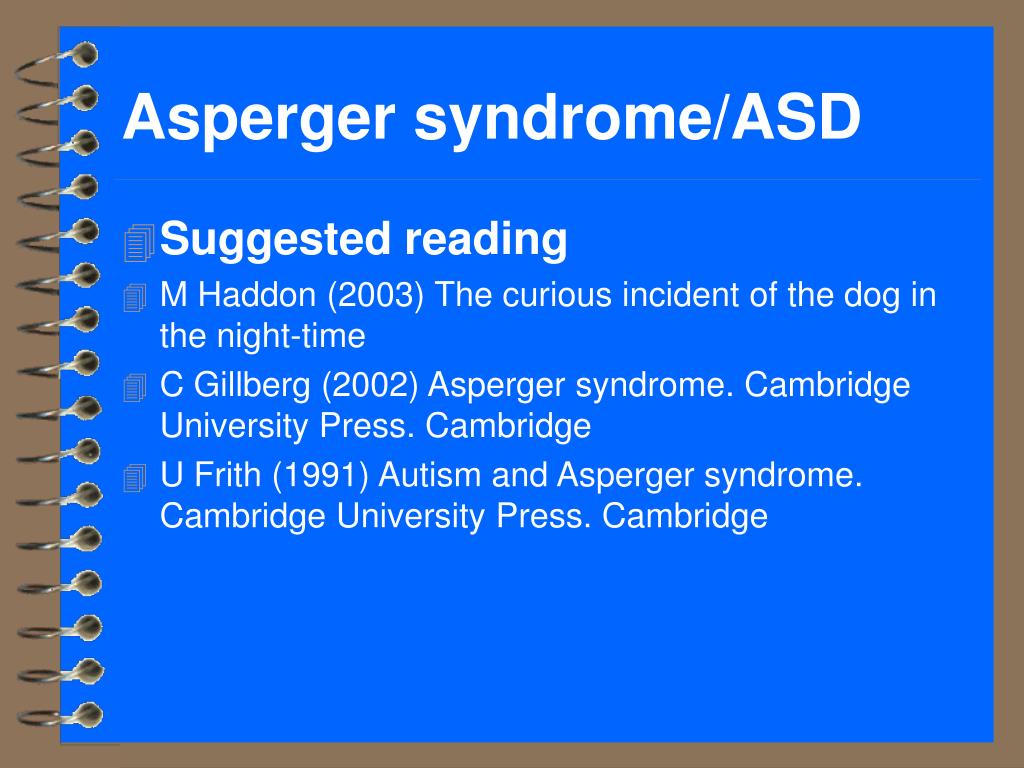 Asperger syndrome/ASD

Suggested reading

M Haddon (2003) The curious incident of the dog in the night-time

C Gillberg (2002) Asperger syndrome. Cambridge University Press. Cambridge

U Frith (1991) Autism and Asperger syndrome. Cambridge University Press. Cambridge